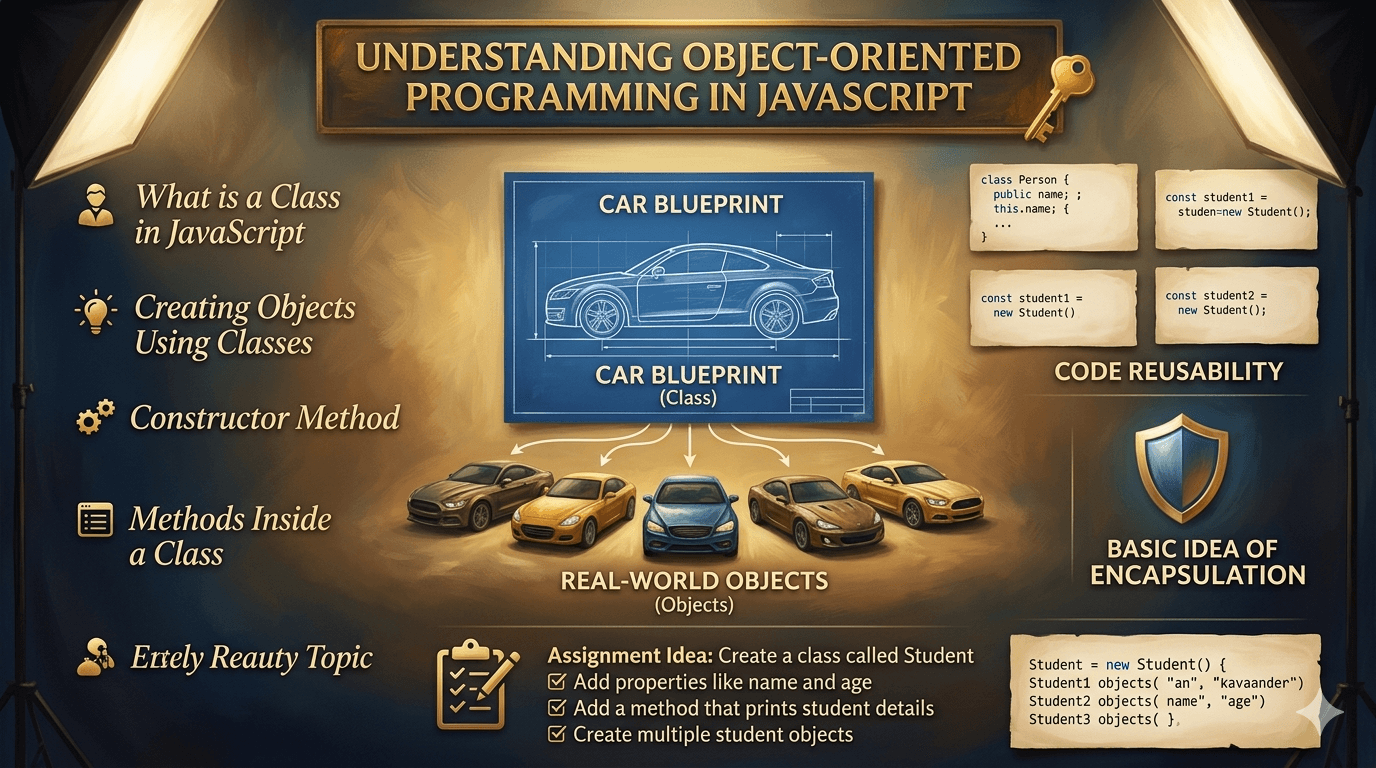 UNDERSTANDING OBJECT-ORIENTED PROGRAMMING IN JAVASCRIPT

What is a Class in JavaScript

Creating Objects Using Classes

Constructor Method

Methods Inside a Class

Ertely Reauty Topic

CAR BLUEPRINT

CAR BLUEPRINT
(Class)

REAL-WORLD OBJECTS
(Objects)

class Person {
  public name; ;
  this.name; {
  ...
}

const student1 =
  studen=new Student();

const student1 =
  new Student()

const student2 =
  new Student();

CODE REUSABILITY

BASIC IDEA OF ENCAPSULATION

Assignment Idea: Create a class called Student
☑ Add properties like name and age
☑ Add a method that prints student details
☑ Create multiple student objects

Student = new Student() {
Student1 objects( "an", "kavaander")
Student2 objects( name", "age")
Student3 objects( },